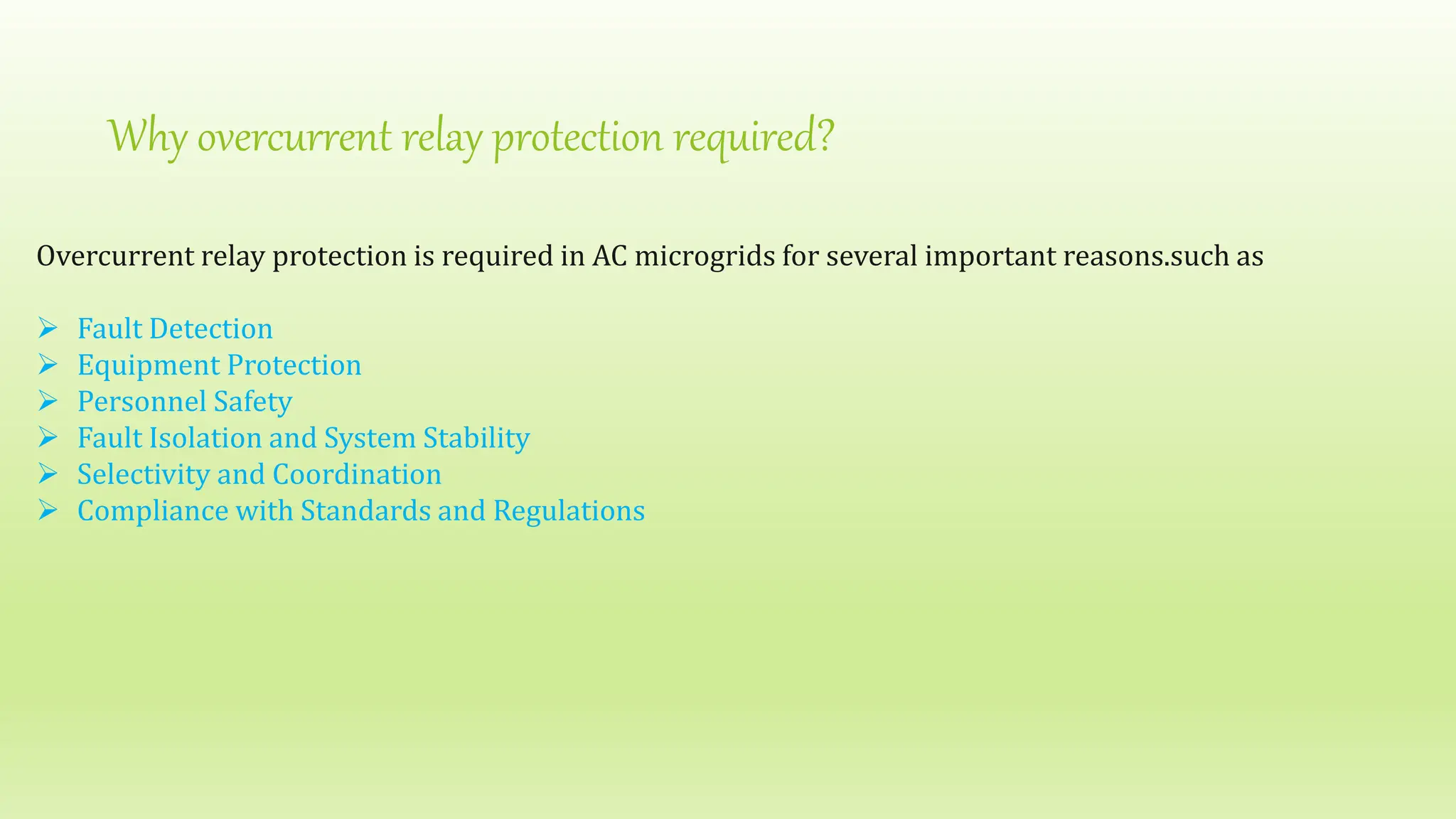 Why overcurrent relay protection required?

Overcurrent relay protection is required in AC microgrids for several important reasons.such as

➢ Fault Detection
➢ Equipment Protection
➢ Personnel Safety
➢ Fault Isolation and System Stability
➢ Selectivity and Coordination
➢ Compliance with Standards and Regulations